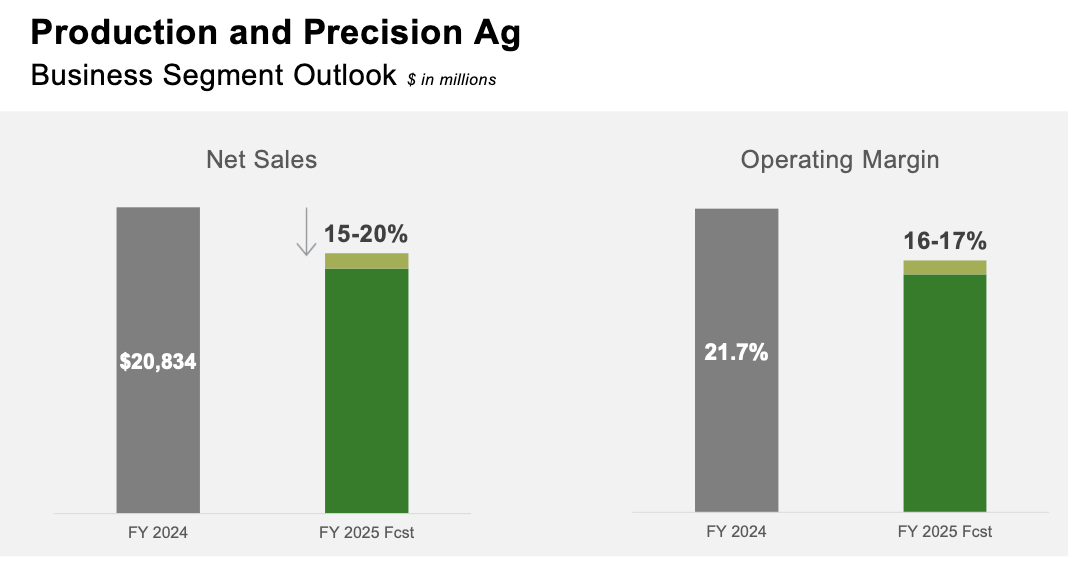 Production and Precision Ag
Business Segment Outlook $ in millions

Net Sales

$20,834

15-20%

FY 2024

FY 2025 Fcst

Operating Margin

21.7%

16-17%

FY 2024

FY 2025 Fcst